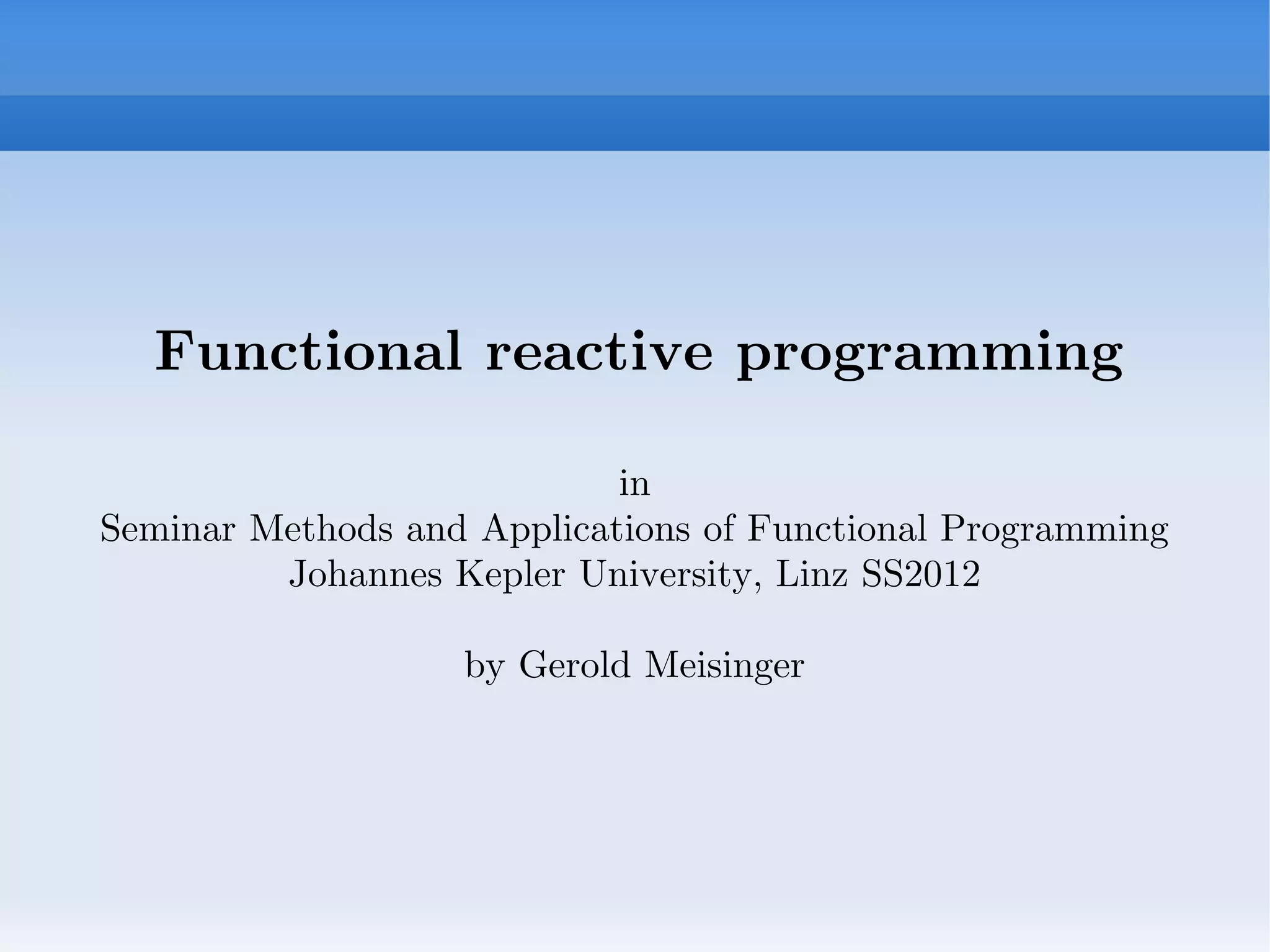 Functional reactive programming

in
Seminar Methods and Applications of Functional Programming
Johannes Kepler University, Linz SS2012

by Gerold Meisinger